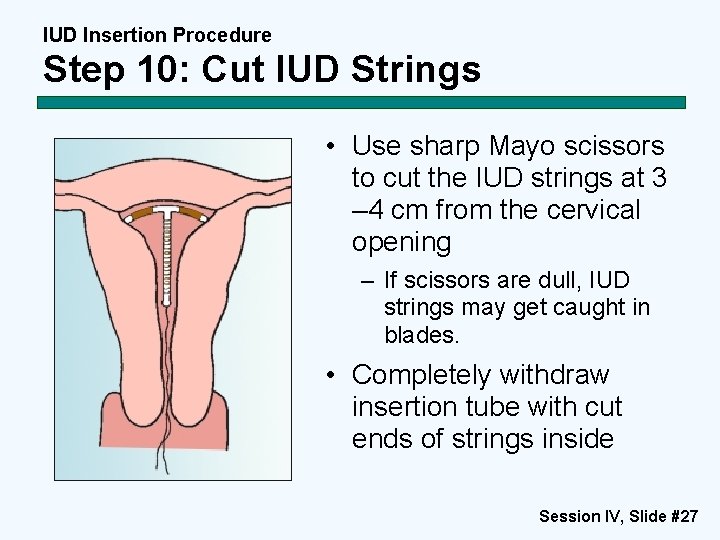 IUD Insertion Procedure
Step 10: Cut IUD Strings

• Use sharp Mayo scissors to cut the IUD strings at 3 –4 cm from the cervical opening
– If scissors are dull, IUD strings may get caught in blades.
• Completely withdraw insertion tube with cut ends of strings inside

Session IV, Slide #27